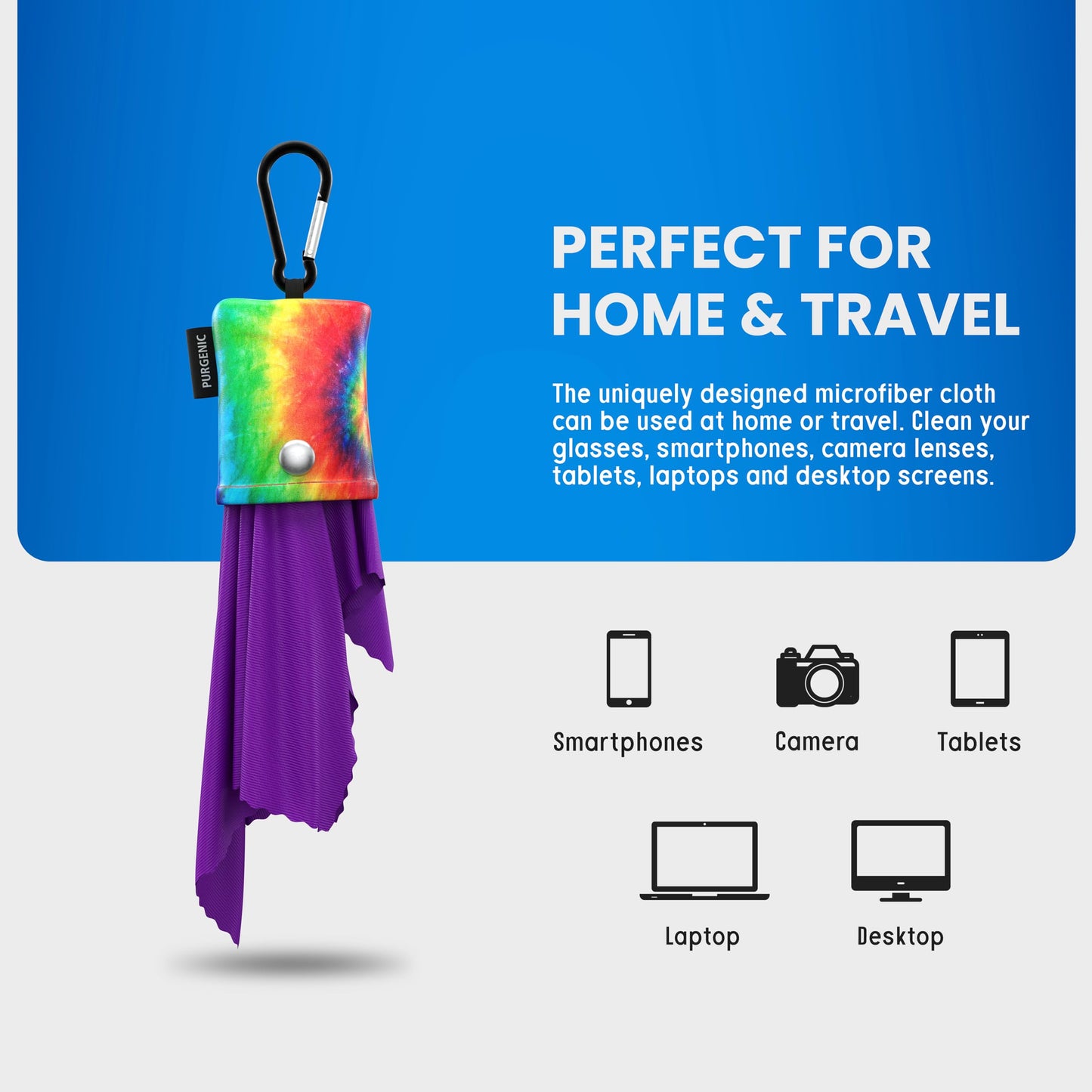 PURGENIC

PERFECT FOR HOME & TRAVEL

The uniquely designed microfiber cloth can be used at home or travel. Clean your glasses, smartphones, camera lenses, tablets, laptops and desktop screens.

Smartphones

Camera

Tablets

Laptop

Desktop